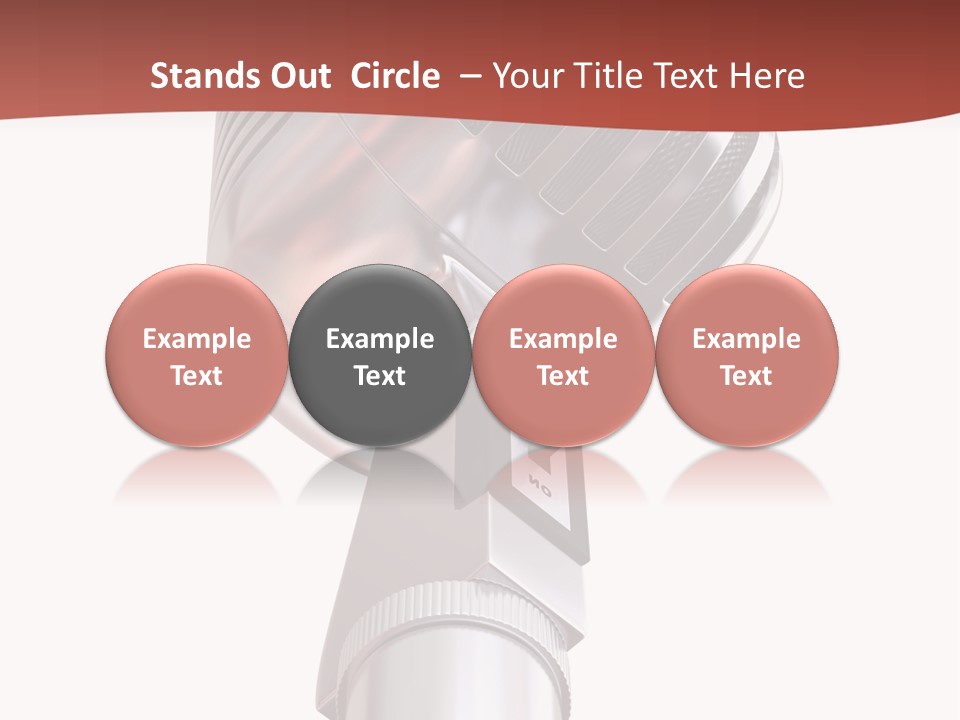 Stands Out Circle – Your Title Text Here

Example Text

Example Text

Example Text

Example Text

ON